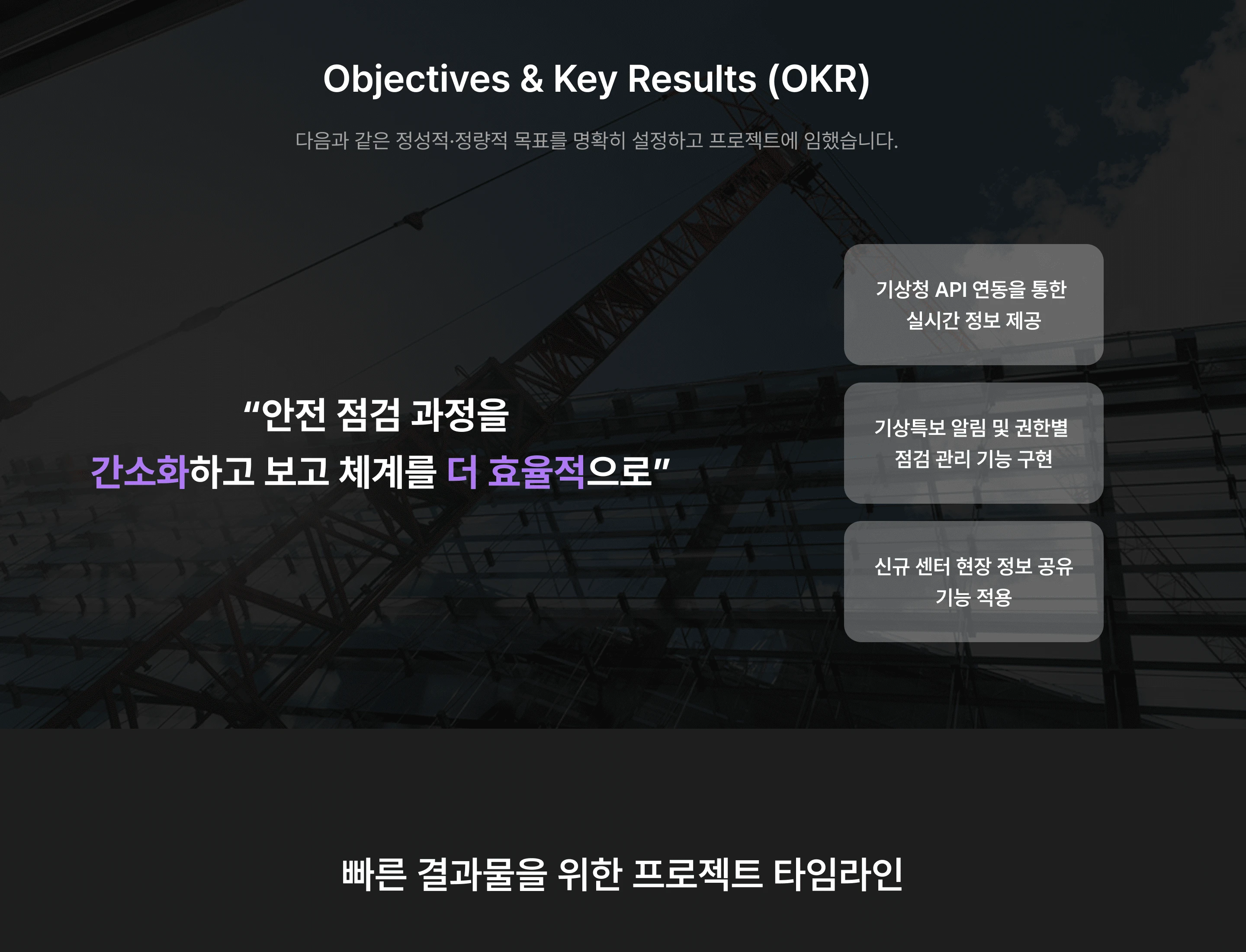 Objectives & Key Results (OKR)

다음과 같은 정성적·정량적 목표를 명확히 설정하고 프로젝트에 임했습니다.

“안전 점검 과정을 간소화하고 보고 체계를 더 효율적으로”

기상청 API 연동을 통한 실시간 정보 제공

기상특보 알림 및 권한별 점검 관리 기능 구현

신규 센터 현장 정보 공유 기능 적용

빠른 결과물을 위한 프로젝트 타임라인